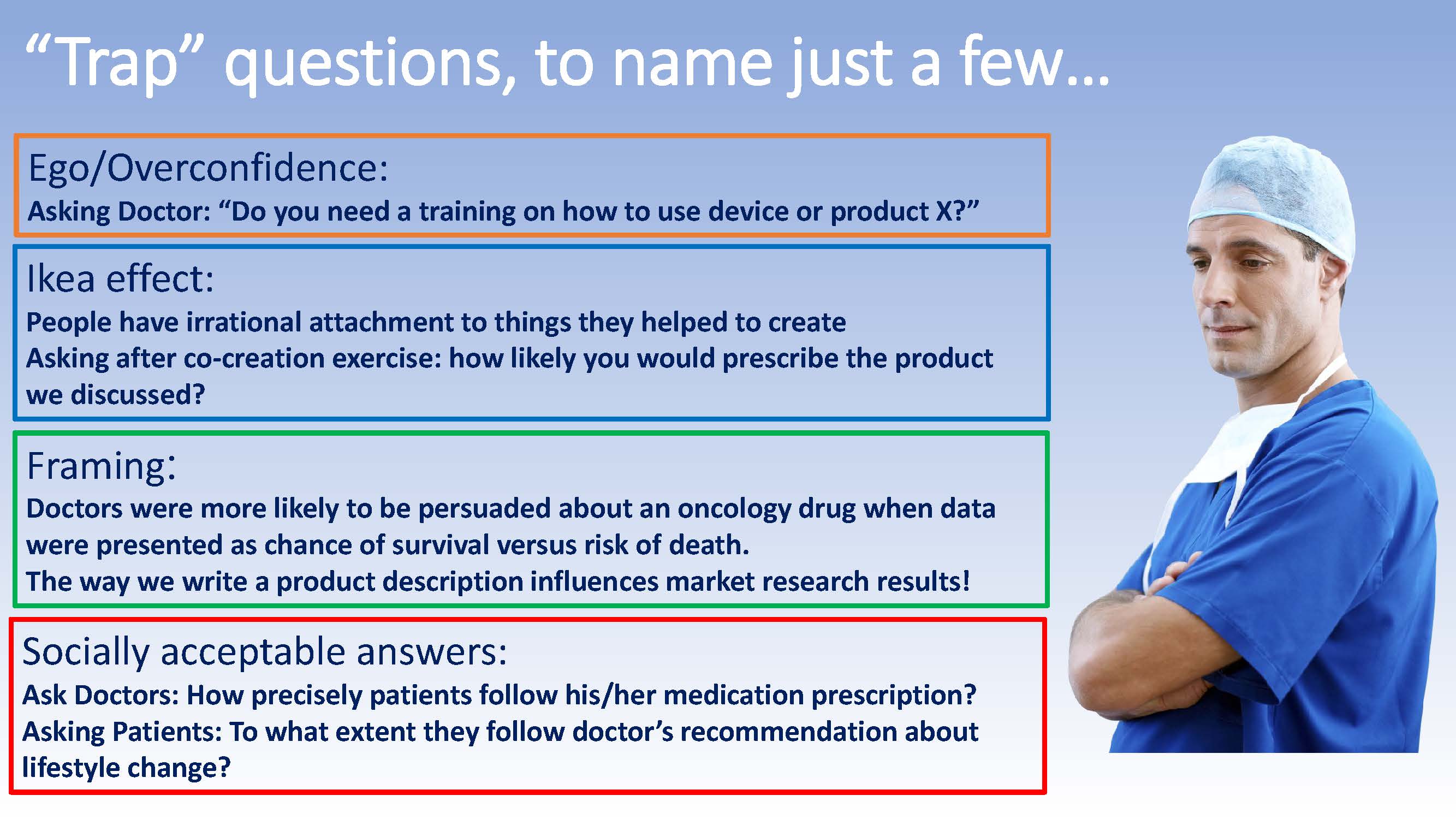 “Trap” questions, to name just a few…

Ego/Overconfidence:
Asking Doctor: “Do you need a training on how to use device or product X?”

Ikea effect:
People have irrational attachment to things they helped to create
Asking after co-creation exercise: how likely you would prescribe the product we discussed?

Framing:
Doctors were more likely to be persuaded about an oncology drug when data were presented as chance of survival versus risk of death.
The way we write a product description influences market research results!

Socially acceptable answers:
Ask Doctors: How precisely patients follow his/her medication prescription?
Asking Patients: To what extent they follow doctor’s recommendation about lifestyle change?